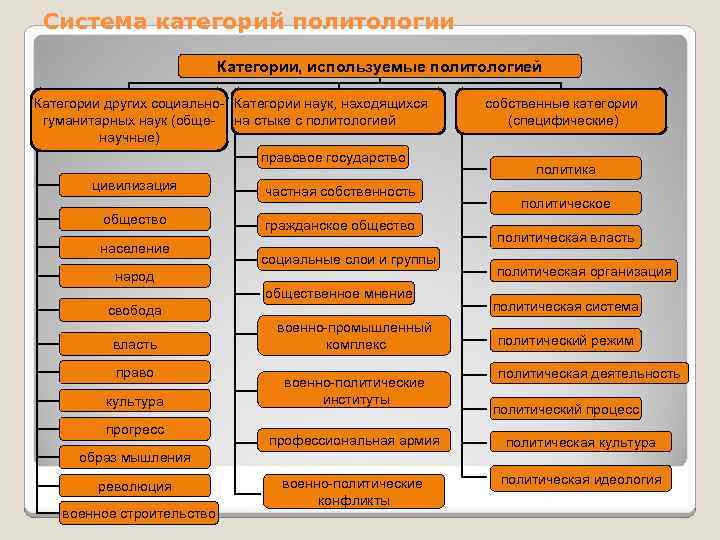 Система категорий политологии

Категории, используемые политологией

Категории других социально-гуманитарных наук (общенаучные)

цивилизация

общество

население

народ

свобода

власть

право

культура

прогресс

образ мышления

революция

военное строительство

Категории наук, находящихся на стыке с политологией

правовое государство

частная собственность

гражданское общество

социальные слои и группы

общественное мнение

военно-промышленный комплекс

военно-политические институты

профессиональная армия

военно-политические конфликты

собственные категории (специфические)

политика

политическое

политическая власть

политическая организация

политическая система

политический режим

политическая деятельность

политический процесс

политическая культура

политическая идеология